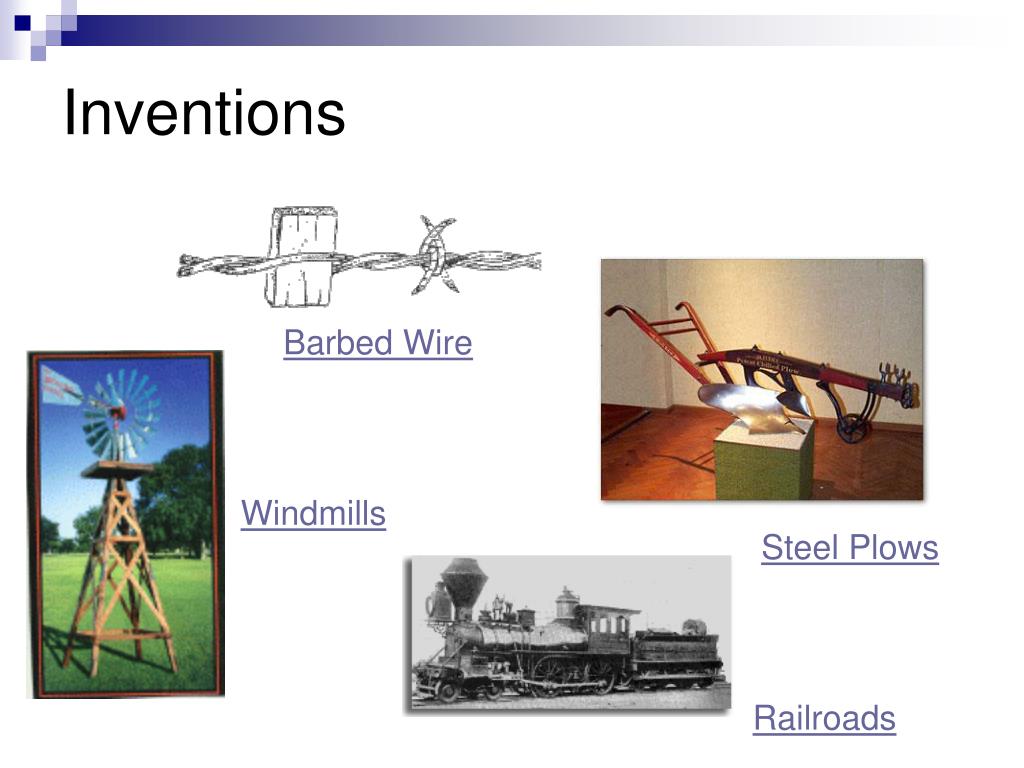 Inventions

Barbed Wire

Windmills

Steel Plows

Railroads